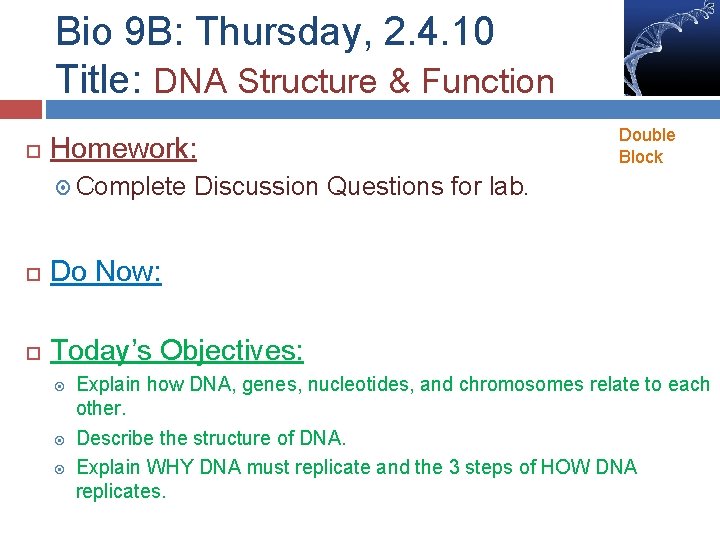 Bio 9B: Thursday, 2.4.10
Title: DNA Structure & Function

Double Block

Homework:
Complete Discussion Questions for lab.

Do Now:

Today's Objectives:
Explain how DNA, genes, nucleotides, and chromosomes relate to each other.
Describe the structure of DNA.
Explain WHY DNA must replicate and the 3 steps of HOW DNA replicates.